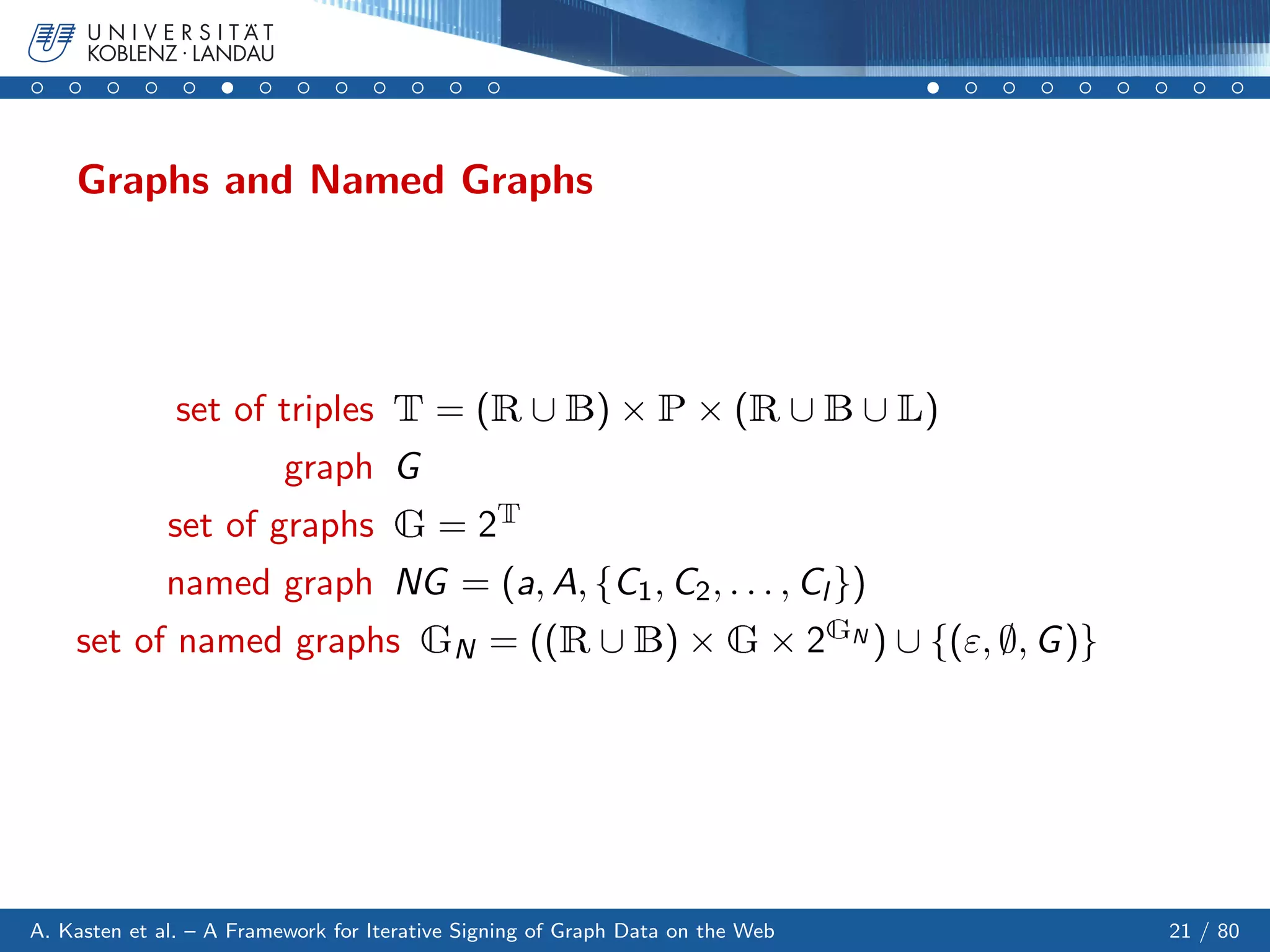 UNIVERSITÄT KOBLENZ · LANDAU

Graphs and Named Graphs

set of triples $\mathbb{T} = (\mathbb{R} \cup \mathbb{B}) \times \mathbb{P} \times (\mathbb{R} \cup \mathbb{B} \cup \mathbb{L})$

graph $G$

set of graphs $\mathbb{G} = 2^{\mathbb{T}}$

named graph $NG = (a, A, \{C_1, C_2, \ldots, C_l\})$

set of named graphs $\mathbb{G}_N = ((\mathbb{R} \cup \mathbb{B}) \times \mathbb{G} \times 2^{\mathbb{G}_N}) \cup \{(\varepsilon, \emptyset, G)\}$

A. Kasten et al. – A Framework for Iterative Signing of Graph Data on the Web 21 / 80